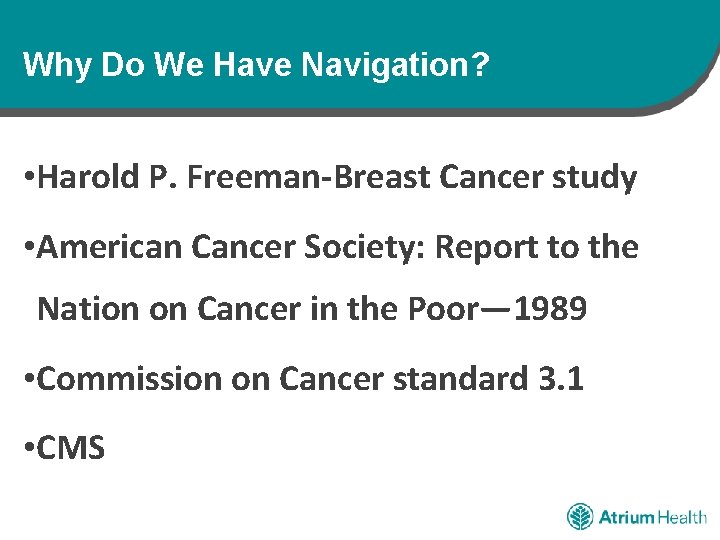 Why Do We Have Navigation?

•Harold P. Freeman-Breast Cancer study

•American Cancer Society: Report to the Nation on Cancer in the Poor—1989

•Commission on Cancer standard 3.1

•CMS

Atrium Health